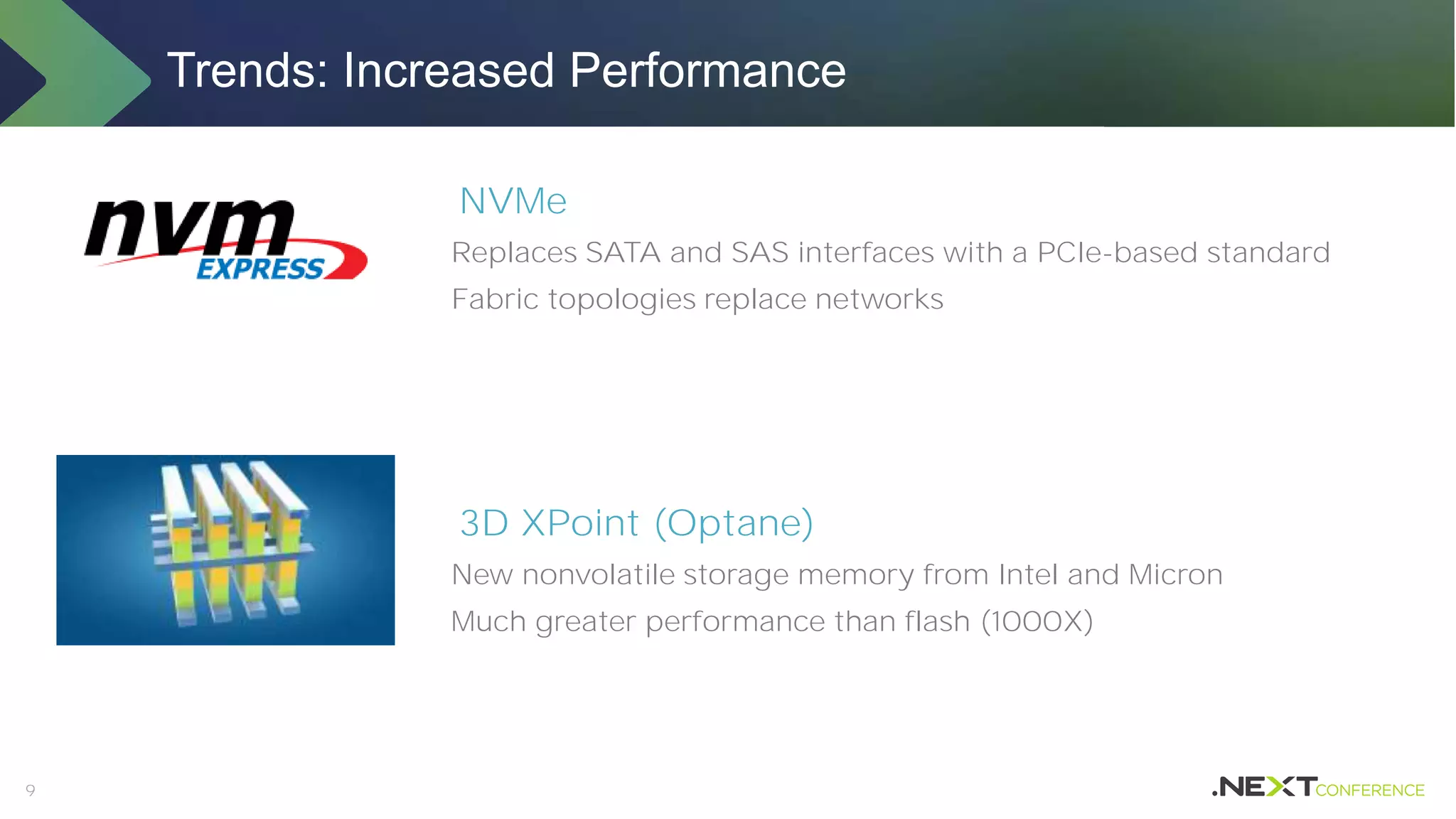 Trends: Increased Performance

nvm EXPRESS

NVMe

Replaces SATA and SAS interfaces with a PCIe-based standard

Fabric topologies replace networks

3D XPoint (Optane)

New nonvolatile storage memory from Intel and Micron

Much greater performance than flash (1000X)

9

.NEXT CONFERENCE